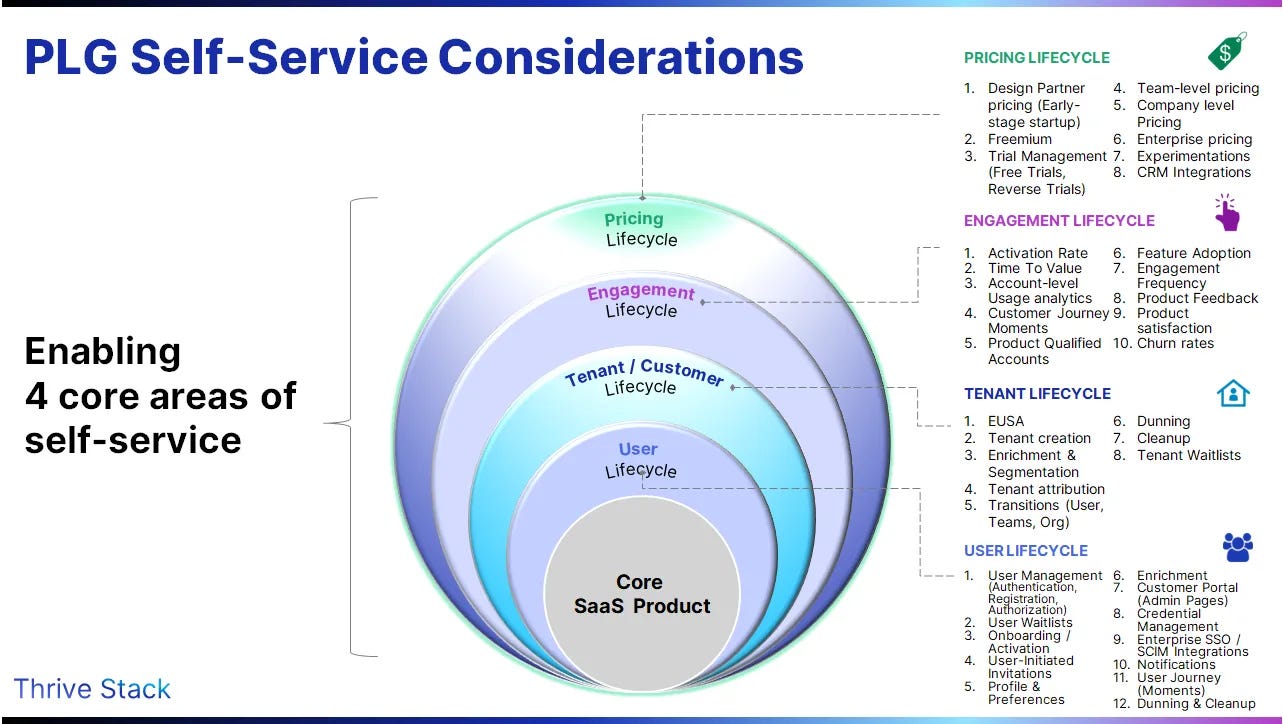 PLG Self-Service Considerations

Enabling 4 core areas of self-service

Pricing Lifecycle

Engagement Lifecycle

Tenant / Customer Lifecycle

User Lifecycle

Core SaaS Product

PRICING LIFECYCLE

1. Design Partner pricing (Early-stage startup)
2. Freemium
3. Trial Management (Free Trials, Reverse Trials)
4. Team-level pricing
5. Company level Pricing
6. Enterprise pricing
7. Experimentations
8. CRM Integrations

ENGAGEMENT LIFECYCLE

1. Activation Rate
2. Time To Value
3. Account-level Usage analytics
4. Customer Journey Moments
5. Product Qualified Accounts
6. Feature Adoption
7. Engagement Frequency
8. Product Feedback
9. Product satisfaction
10. Churn rates

TENANT LIFECYCLE

1. EUSA
2. Tenant creation
3. Enrichment & Segmentation
4. Tenant attribution
5. Transitions (User, Teams, Org)
6. Dunning
7. Cleanup
8. Tenant Waitlists

USER LIFECYCLE

1. User Management (Authentication, Registration, Authorization)
2. User Waitlists
3. Onboarding / Activation
4. User-Initiated Invitations
5. Profile & Preferences
6. Enrichment
7. Customer Portal (Admin Pages)
8. Credential Management
9. Enterprise SSO / SCIM Integrations
10. Notifications
11. User Journey (Moments)
12. Dunning & Cleanup

Thrive Stack